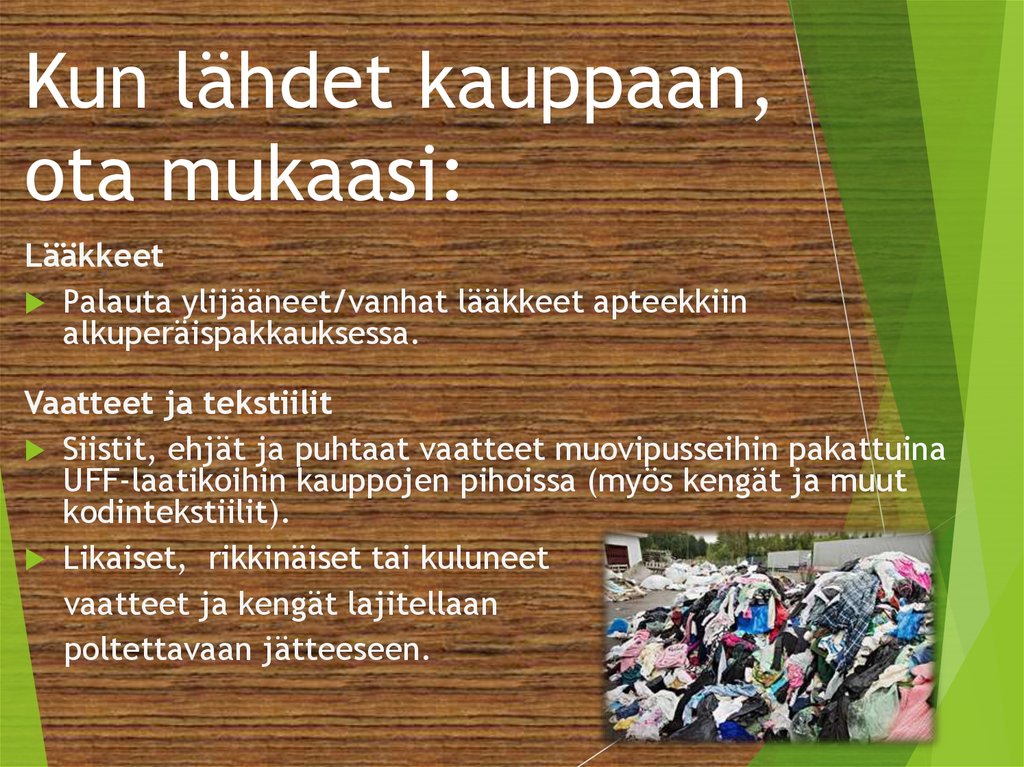 Kun lähdet kauppaan, ota mukaasi:

Lääkkeet

Palauta ylijääneet/vanhat lääkkeet apteekkiin alkuperäispakkauksessa.

Vaatteet ja tekstiilit

Siistit, ehjät ja puhtaat vaatteet muovipusseihin pakattuina UFF-laatikoihin kauppojen pihoissa (myös kengät ja muut kodintekstiilit).

Likaiset, rikkinäiset tai kuluneet vaatteet ja kengät lajitellaan poltettavaan jätteeseen.